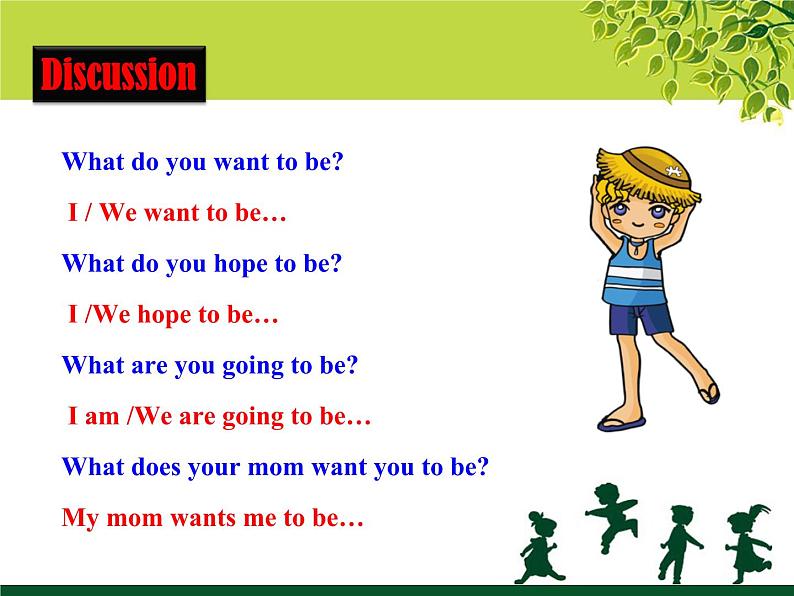 Discussion

What do you want to be?

I / We want to be…

What do you hope to be?

I /We hope to be…

What are you going to be?

I am /We are going to be…

What does your mom want you to be?

My mom wants me to be…